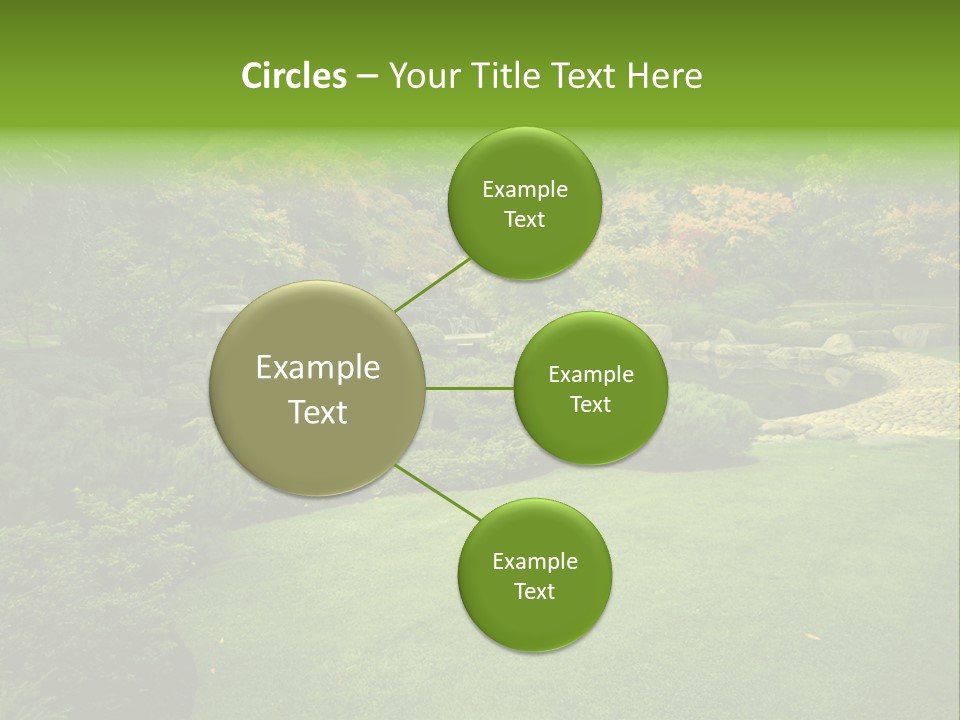 Circles – Your Title Text Here

Example Text

Example Text

Example Text

Example Text